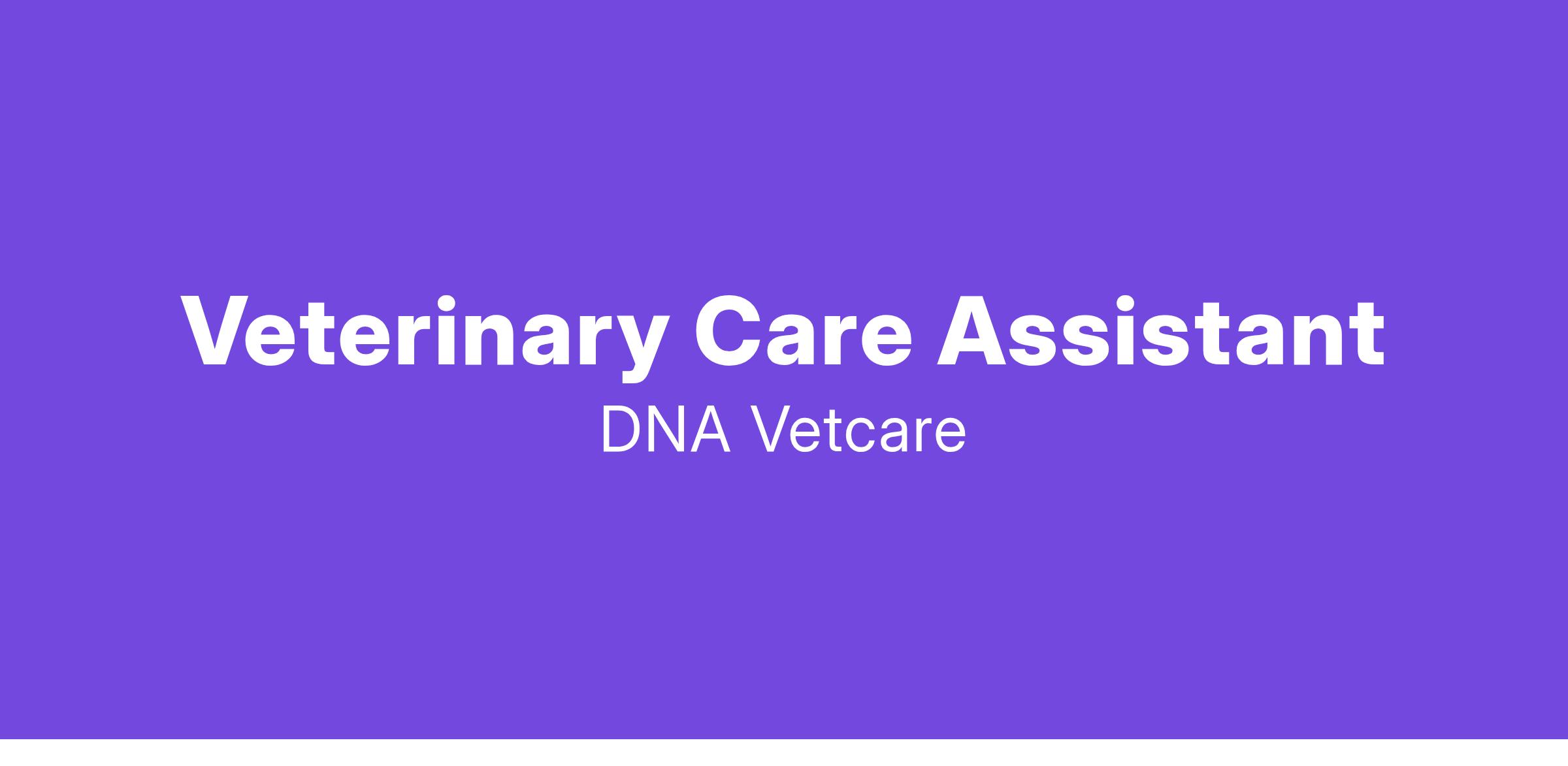 Veterinary Care Assistant

DNA Vetcare